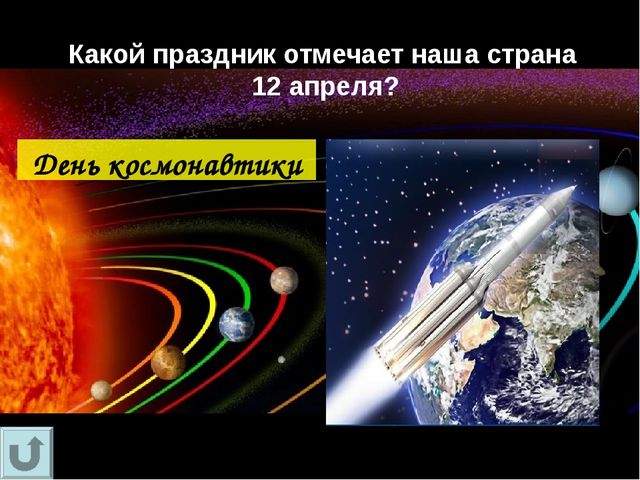 Какой праздник отмечает наша страна 12 апреля?

День космонавтики